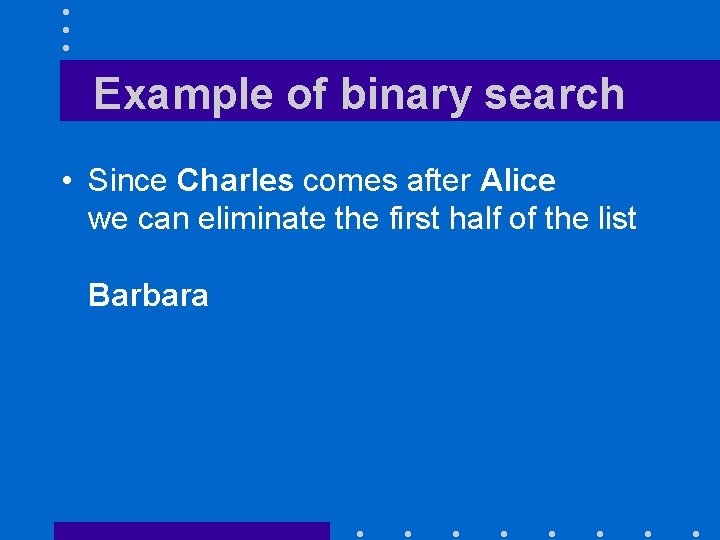 Example of binary search

• Since Charles comes after Alice we can eliminate the first half of the list

Barbara